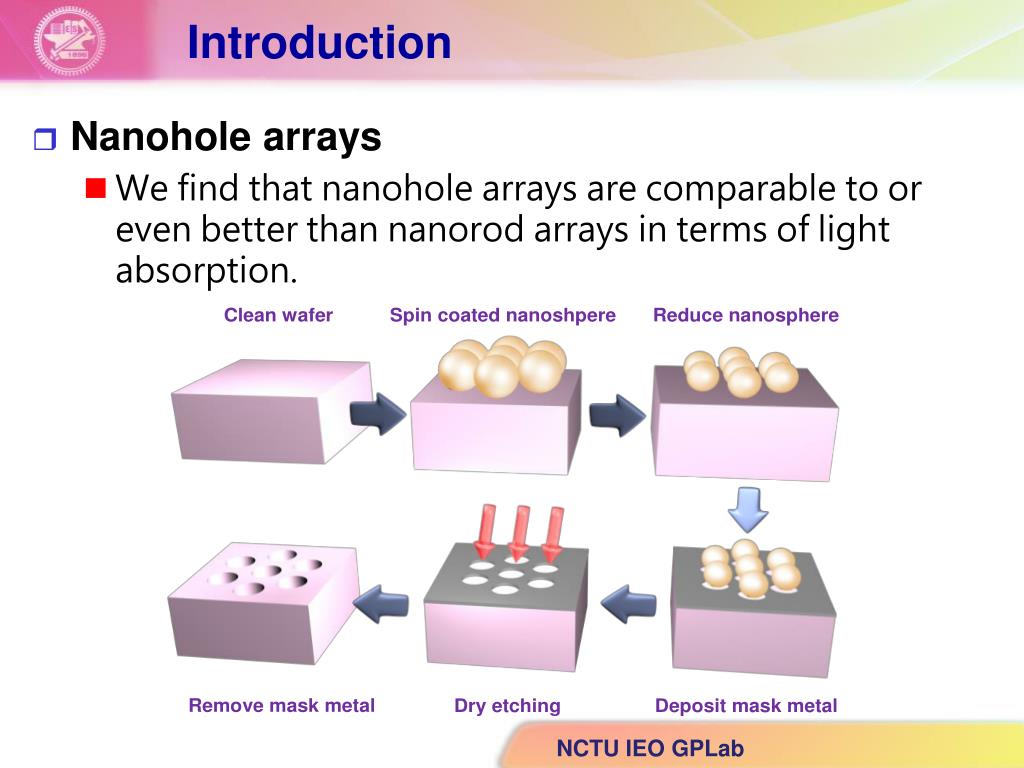 Introduction

Nanohole arrays

We find that nanohole arrays are comparable to or even better than nanorod arrays in terms of light absorption.

Clean wafer

Spin coated nanoshpere

Reduce nanosphere

Remove mask metal

Dry etching

Deposit mask metal

NCTU IEO GPLab